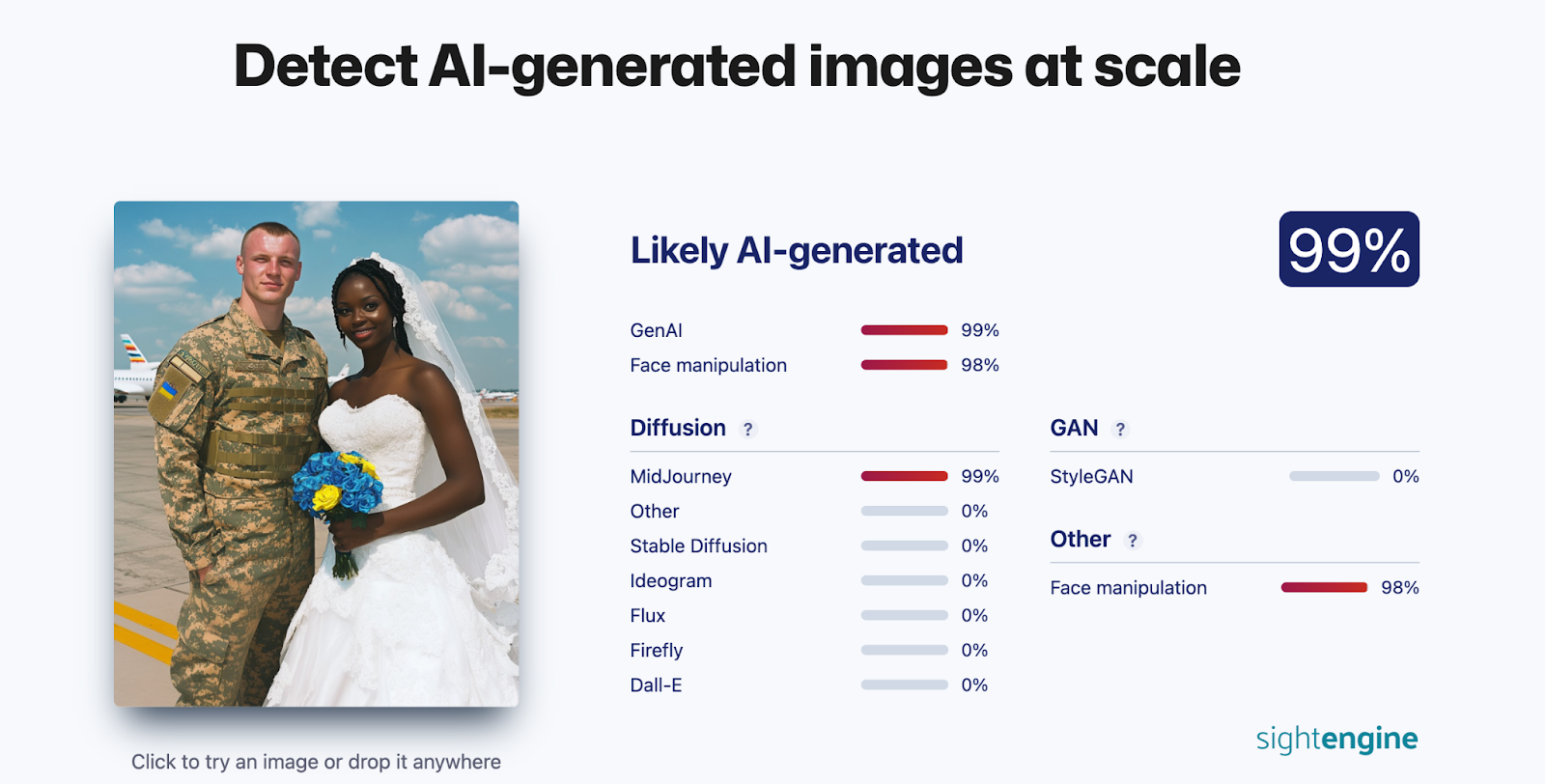 Detect AI-generated images at scale

Click to try an image or drop it anywhere

Likely AI-generated

99%

GenAI 99%
Face manipulation 98%

Diffusion ?

MidJourney 99%
Other 0%
Stable Diffusion 0%
Ideogram 0%
Flux 0%
Firefly 0%
Dall-E 0%

GAN ?

StyleGAN 0%

Other ?

Face manipulation 98%

sightengine